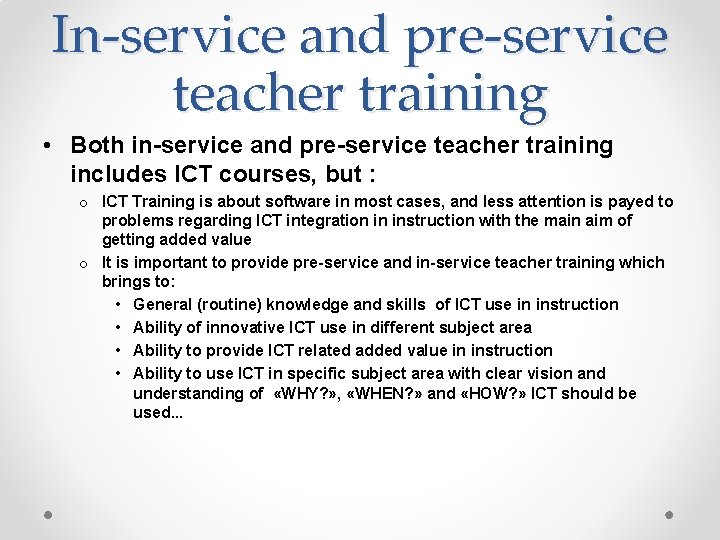 In-service and pre-service teacher training

• Both in-service and pre-service teacher training includes ICT courses, but :
  o ICT Training is about software in most cases, and less attention is payed to problems regarding ICT integration in instruction with the main aim of getting added value
  o It is important to provide pre-service and in-service teacher training which brings to:
    • General (routine) knowledge and skills of ICT use in instruction
    • Ability of innovative ICT use in different subject area
    • Ability to provide ICT related added value in instruction
    • Ability to use ICT in specific subject area with clear vision and understanding of «WHY?», «WHEN?» and «HOW?» ICT should be used...